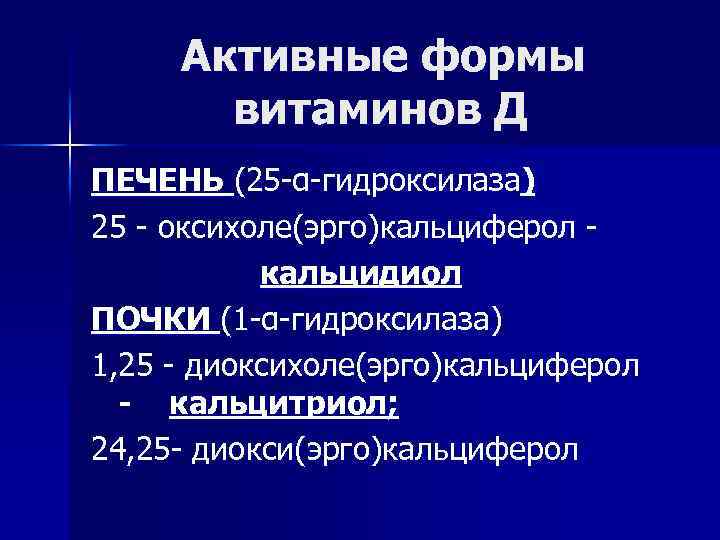 Активные формы витаминов Д

ПЕЧЕНЬ (25-α-гидроксилаза)

25 - оксихоле(эрго)кальциферол - кальцидиол

ПОЧКИ (1-α-гидроксилаза)

1,25 - диоксихоле(эрго)кальциферол - кальцитриол;

24,25- диокси(эрго)кальциферол